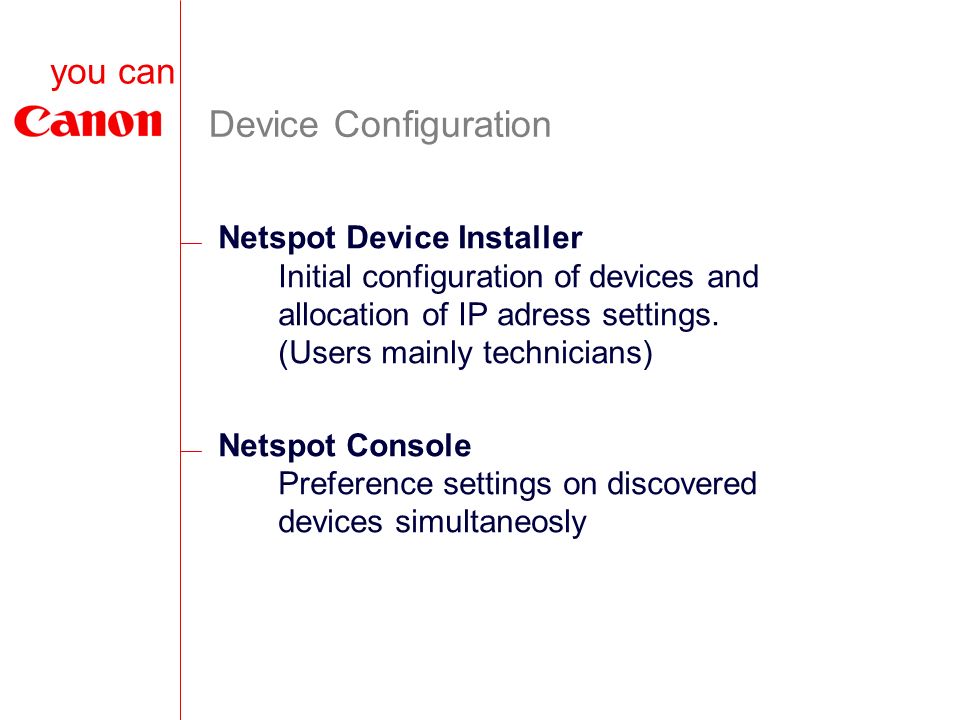 you can
Canon

Device Configuration

Netspot Device Installer
Initial configuration of devices and allocation of IP adress settings. (Users mainly technicians)

Netspot Console
Preference settings on discovered devices simultaneosly